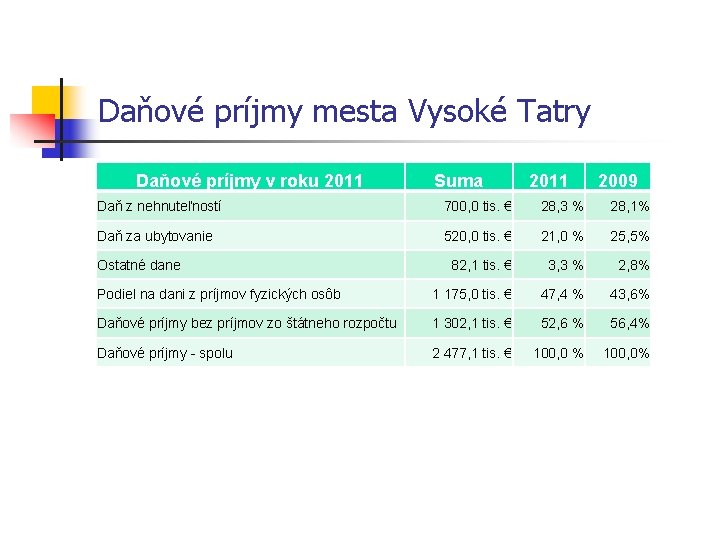 Daňové príjmy mesta Vysoké Tatry

| Daňové príjmy v roku 2011 | Suma | 2011 | 2009 |
|---|---|---|---|
| Daň z nehnuteľností | 700,0 tis. € | 28,3 % | 28,1% |
| Daň za ubytovanie | 520,0 tis. € | 21,0 % | 25,5% |
| Ostatné dane | 82,1 tis. € | 3,3 % | 2,8% |
| Podiel na dani z príjmov fyzických osôb | 1 175,0 tis. € | 47,4 % | 43,6% |
| Daňové príjmy bez príjmov zo štátneho rozpočtu | 1 302,1 tis. € | 52,6 % | 56,4% |
| Daňové príjmy - spolu | 2 477,1 tis. € | 100,0 % | 100,0% |